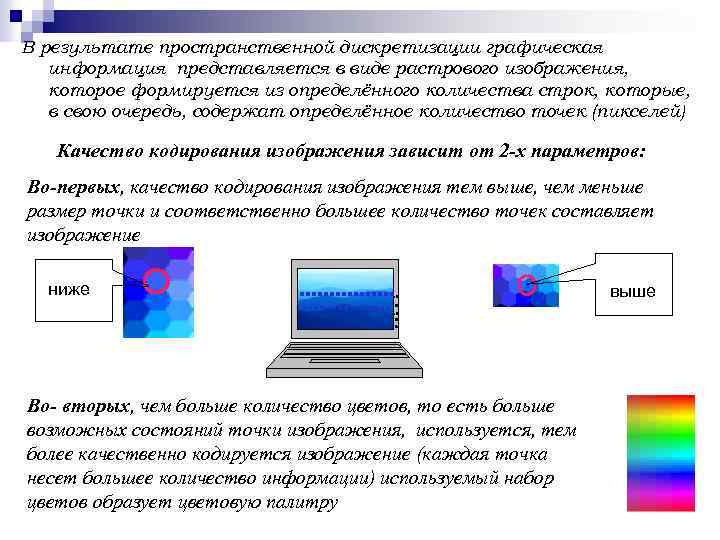 В результате пространственной дискретизации графическая информация представляется в виде растрового изображения, которое формируется из определённого количества строк, которые, в свою очередь, содержат определённое количество точек (пикселей)

Качество кодирования изображения зависит от 2-х параметров:

Во-первых, качество кодирования изображения тем выше, чем меньше размер точки и соответственно большее количество точек составляет изображение

ниже

выше

Во- вторых, чем больше количество цветов, то есть больше возможных состояний точки изображения, используется, тем более качественно кодируется изображение (каждая точка несет большее количество информации) используемый набор цветов образует цветовую палитру